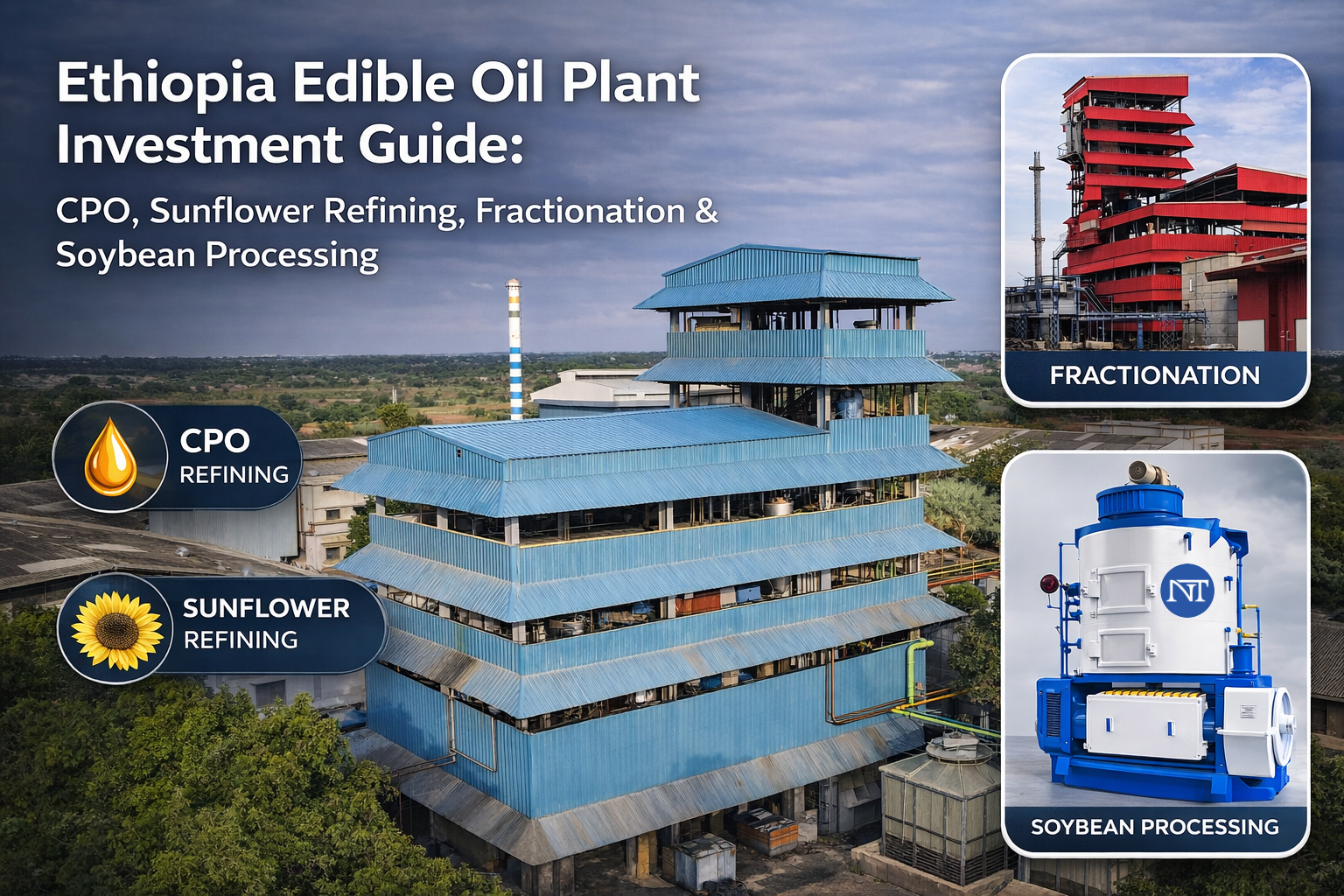 Ethiopia Edible Oil Plant Investment Guide:

CPO, Sunflower Refining, Fractionation & Soybean Processing

CPO
REFINING

SUNFLOWER
REFINING

FRACTIONATION

NT

SOYBEAN PROCESSING